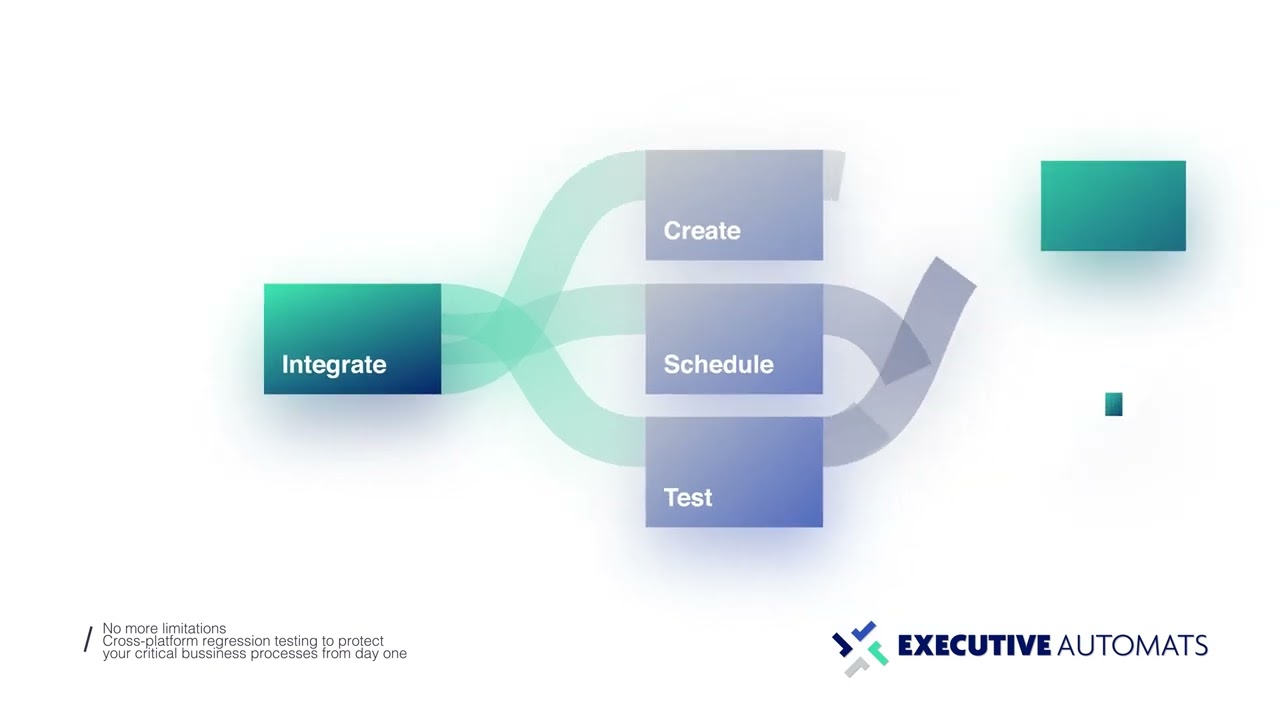 Integrate

Create

Schedule

Test

/ No more limitations
Cross-platform regression testing to protect your critical bussiness processes from day one

EXECUTIVE AUTOMATS